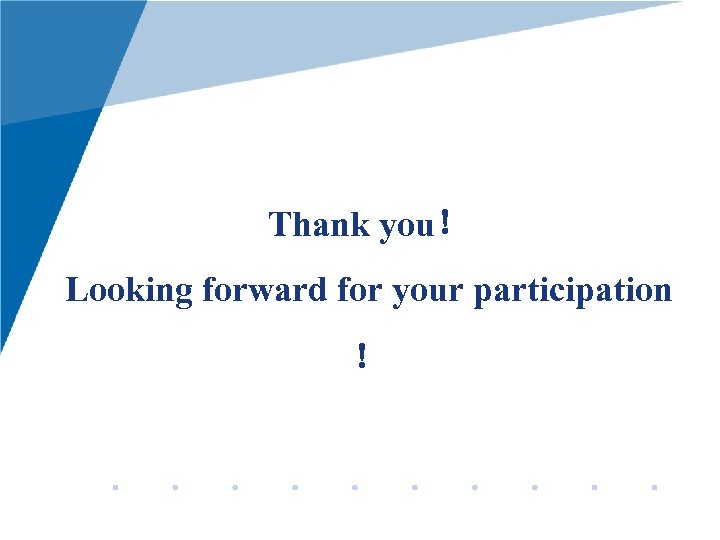 Thank you！

Looking forward for your participation！